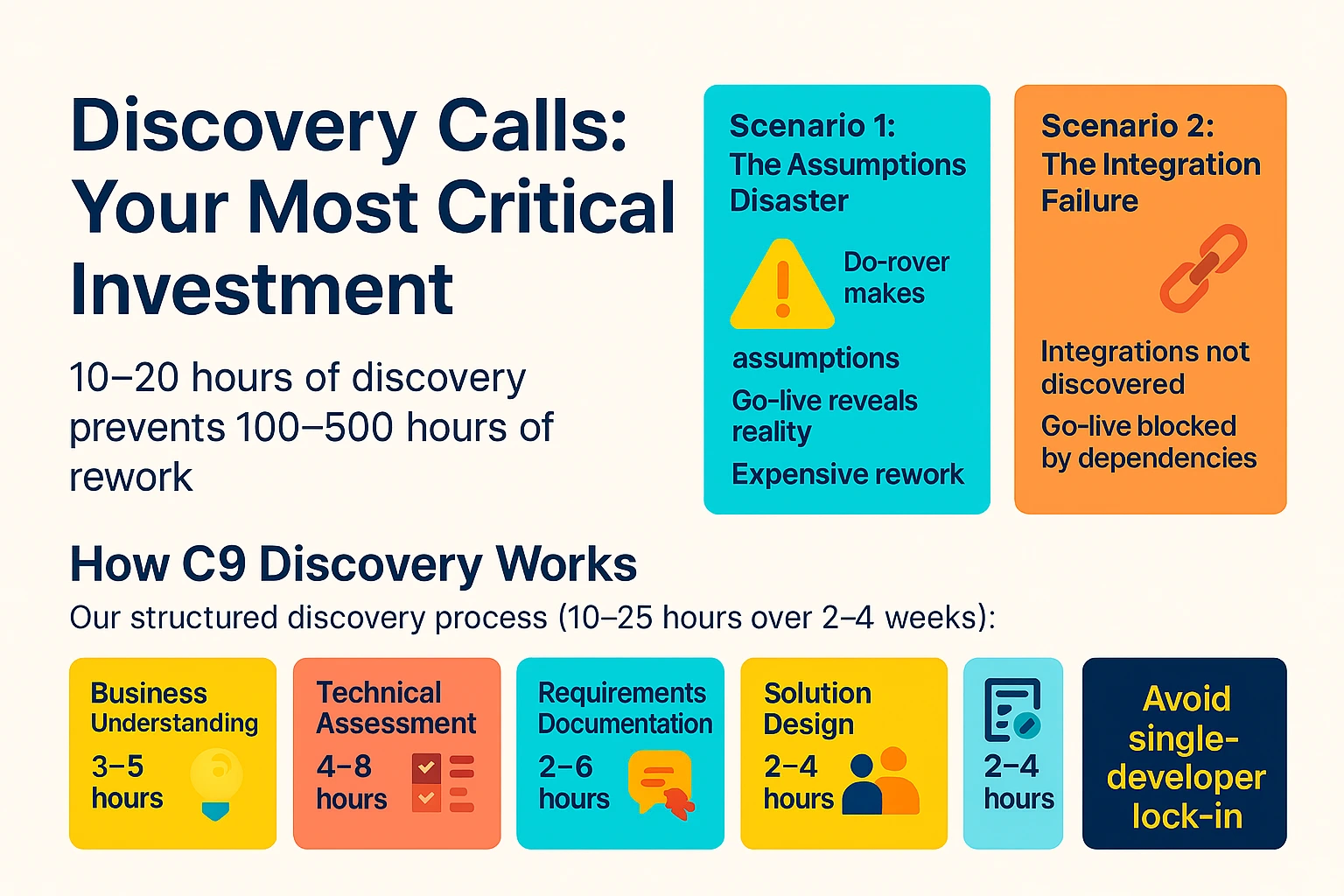 Discovery Calls: Your Most Critical Investment

10–20 hours of discovery prevents 100–500 hours of rework

Scenario 1: The Assumptions Disaster

Do-rover makes assumptions

Go-live reveals reality

Expensive rework

Scenario 2: The Integration Failure

Integrations not discovered

Go-live blocked by dependencies

How C9 Discovery Works

Our structured discovery process (10–25 hours over 2–4 weeks):

Business Understanding
3–5 hours

Technical Assessment
4–8 hours

Requirements Documentation
2–6 hours

Solution Design
2–4 hours

2–4 hours

Avoid single-developer lock-in